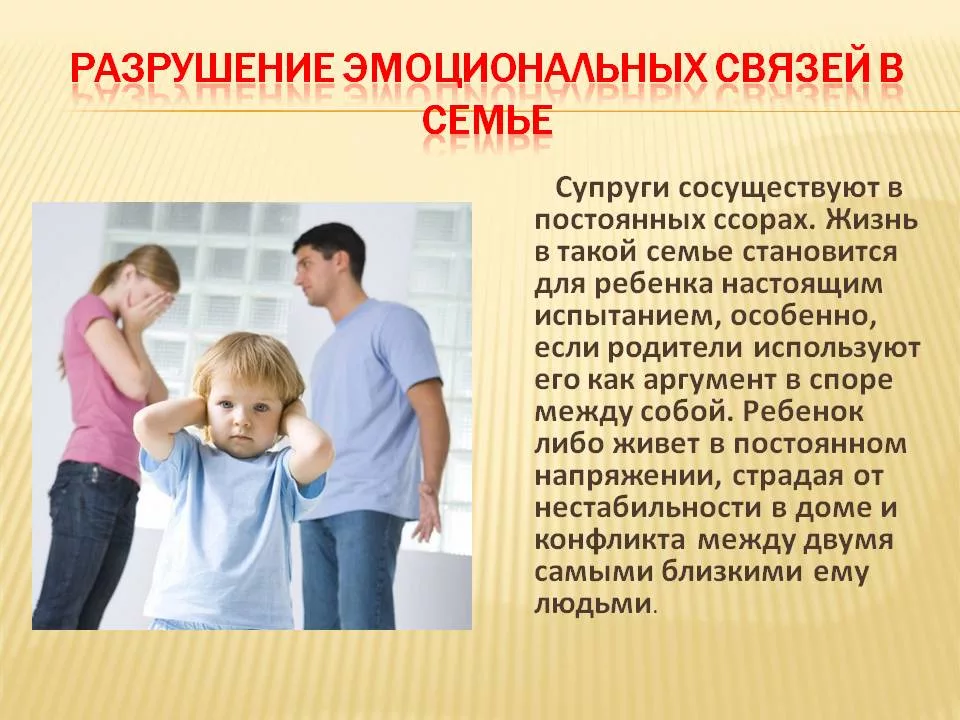 РАЗРУШЕНИЕ ЭМОЦИОНАЛЬНЫХ СВЯЗЕЙ В СЕМЬЕ

Супруги сосуществуют в постоянных ссорах. Жизнь в такой семье становится для ребенка настоящим испытанием, особенно, если родители используют его как аргумент в споре между собой. Ребенок либо живет в постоянном напряжении, страдая от нестабильности в доме и конфликта между двумя самыми близкими ему людьми.